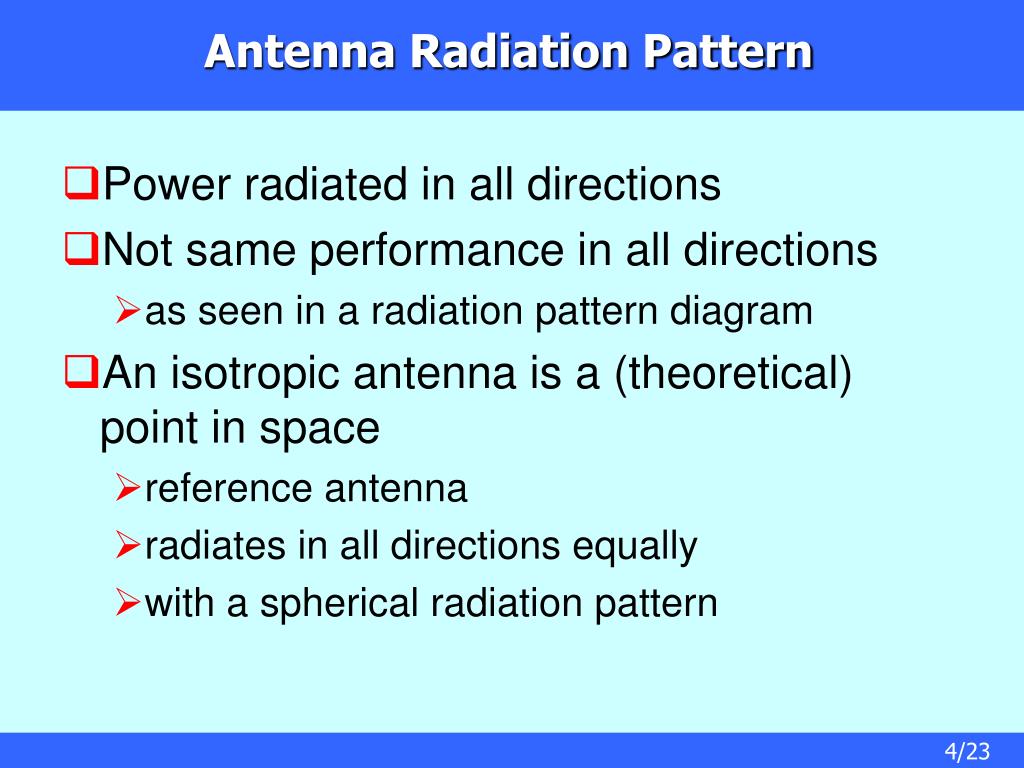 Antenna Radiation Pattern

❑Power radiated in all directions
❑Not same performance in all directions
➢as seen in a radiation pattern diagram
❑An isotropic antenna is a (theoretical) point in space
➢reference antenna
➢radiates in all directions equally
➢with a spherical radiation pattern

4/23